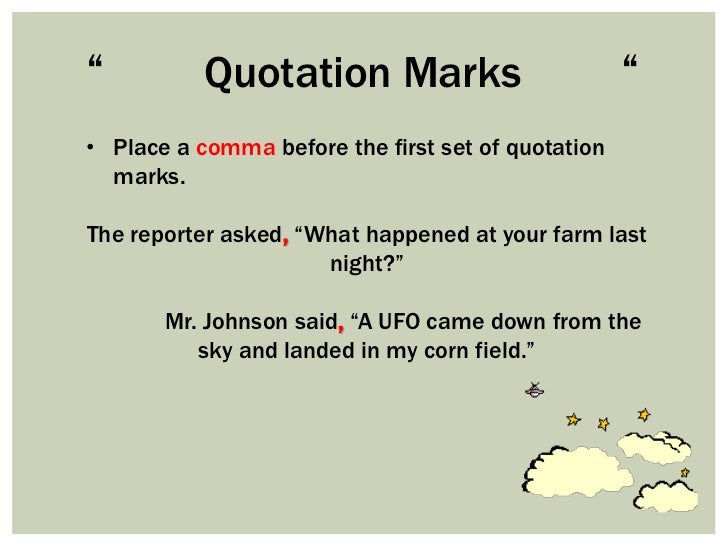 “ Quotation Marks “

• Place a comma before the first set of quotation marks.

The reporter asked, “What happened at your farm last night?”

Mr. Johnson said, “A UFO came down from the sky and landed in my corn field.”